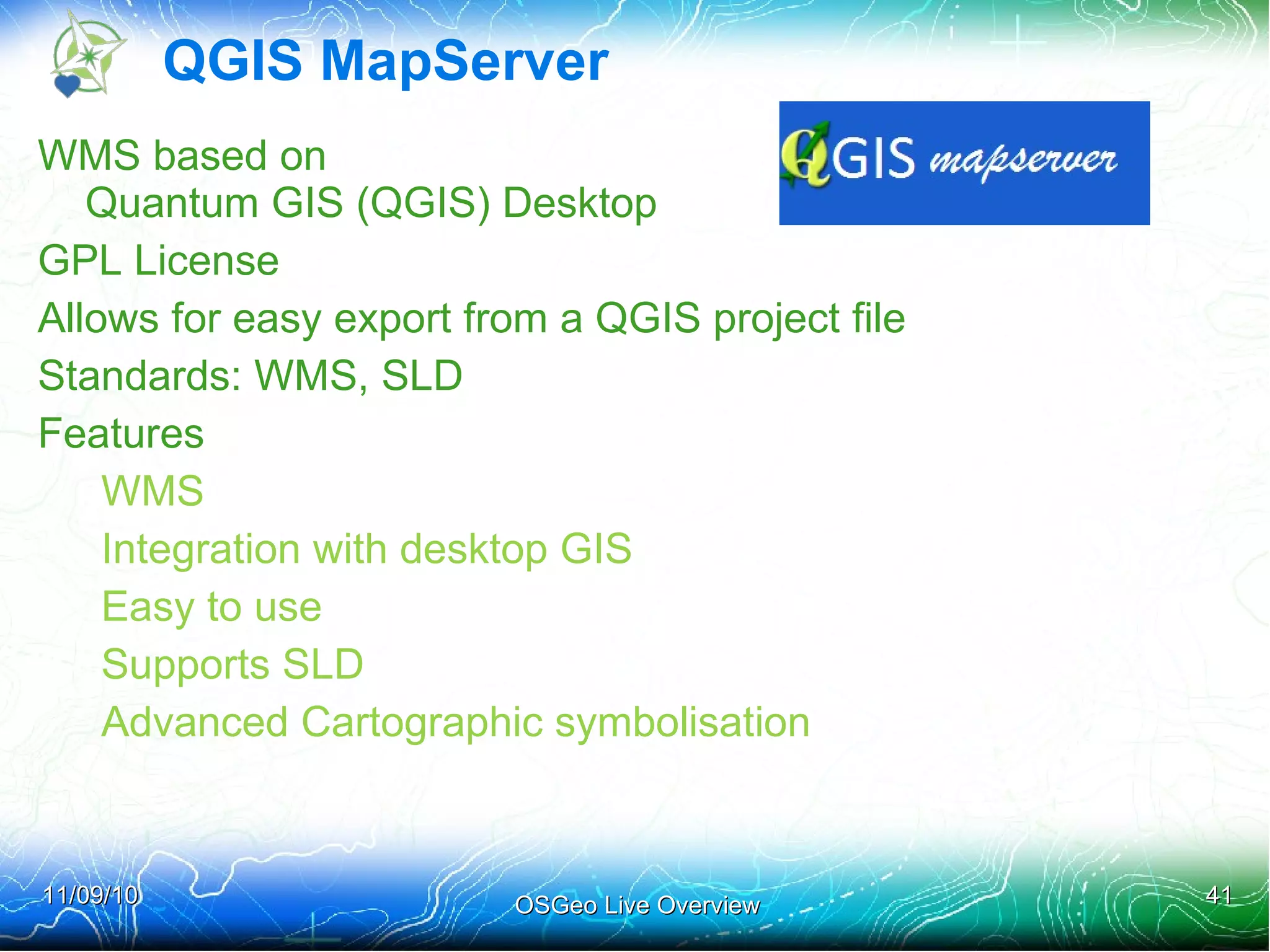 QGIS MapServer

QGIS mapserver

WMS based on Quantum GIS (QGIS) Desktop

GPL License

Allows for easy export from a QGIS project file

Standards: WMS, SLD

Features

WMS

Integration with desktop GIS

Easy to use

Supports SLD

Advanced Cartographic symbolisation

11/09/10

OSGeo Live Overview

41